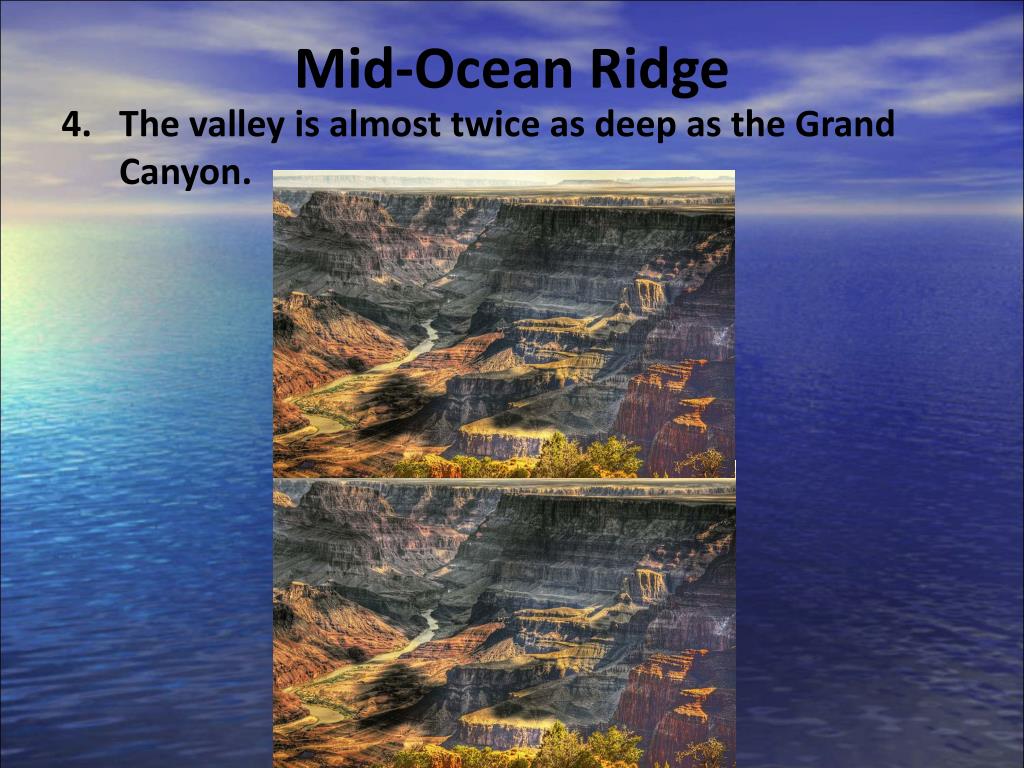 Mid-Ocean Ridge

4. The valley is almost twice as deep as the Grand Canyon.